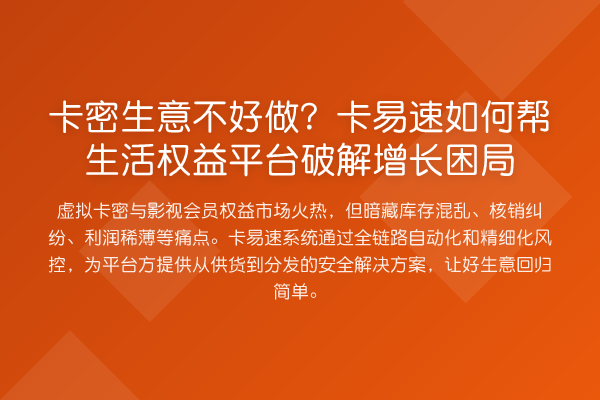 卡密生意不好做？卡易速如何帮生活权益平台破解增长困局

虚拟卡密与影视会员权益市场火热，但暗藏库存混乱、核销纠纷、利润稀薄等痛点。卡易速系统通过全链路自动化和精细化风控，为平台方提供从供货到分发的安全解决方案，让好生意回归简单。